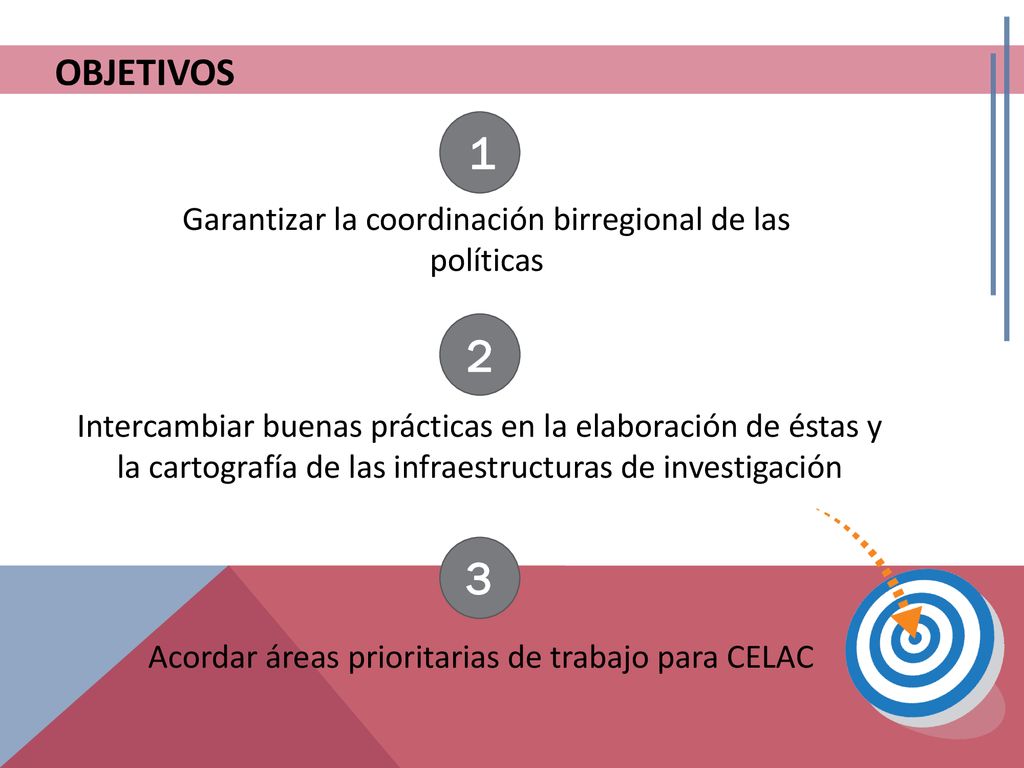 OBJETIVOS

1

Garantizar la coordinación birregional de las políticas

2

Intercambiar buenas prácticas en la elaboración de éstas y la cartografía de las infraestructuras de investigación

3

Acordar áreas prioritarias de trabajo para CELAC